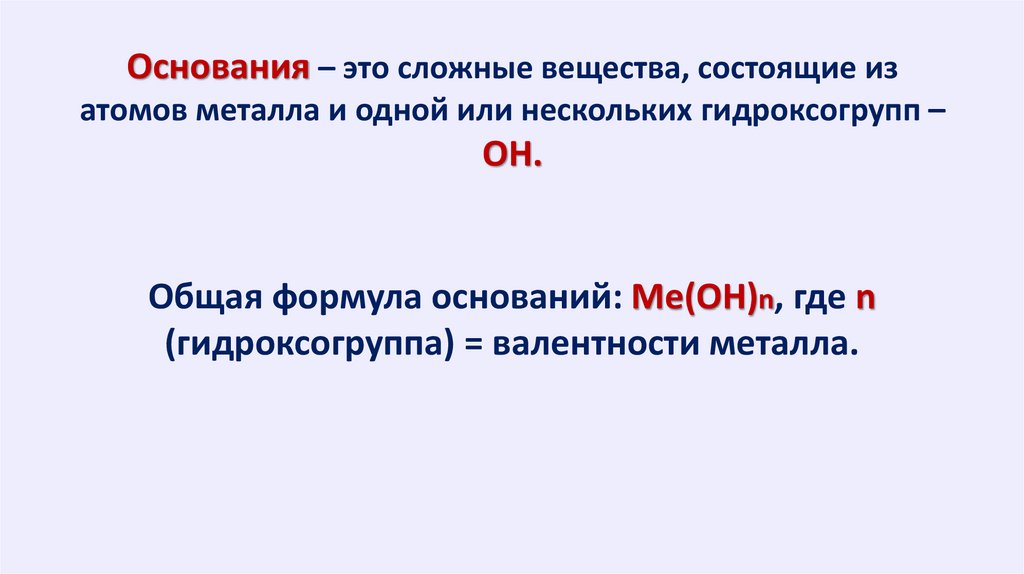 Основания – это сложные вещества, состоящие из атомов металла и одной или нескольких гидроксогрупп – ОН.

Общая формула оснований: $Me(OH)_n$, где n (гидроксогруппа) = валентности металла.